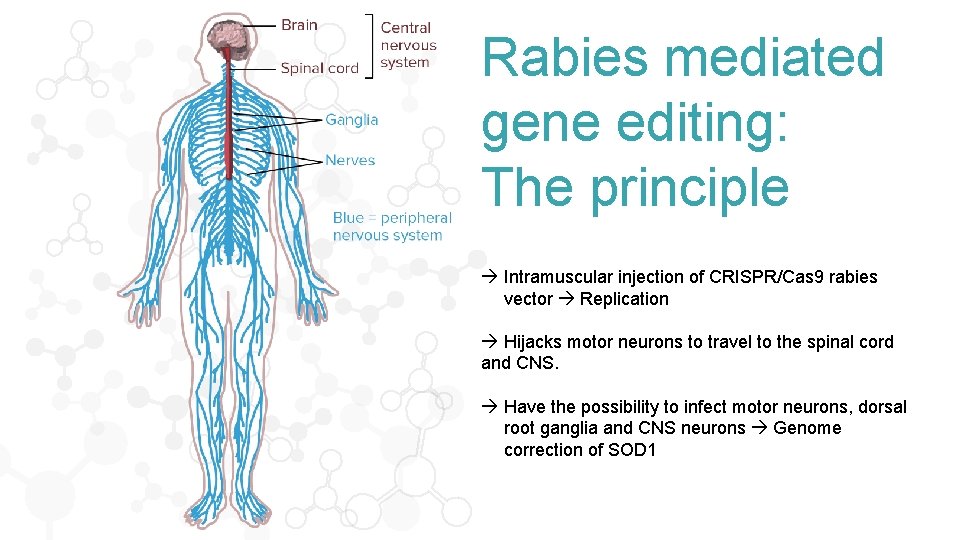 Brain
Spinal cord
Central nervous system
Ganglia
Nerves
Blue = peripheral nervous system

Rabies mediated gene editing: The principle

→ Intramuscular injection of CRISPR/Cas9 rabies vector → Replication

→ Hijacks motor neurons to travel to the spinal cord and CNS.

→ Have the possibility to infect motor neurons, dorsal root ganglia and CNS neurons → Genome correction of SOD1